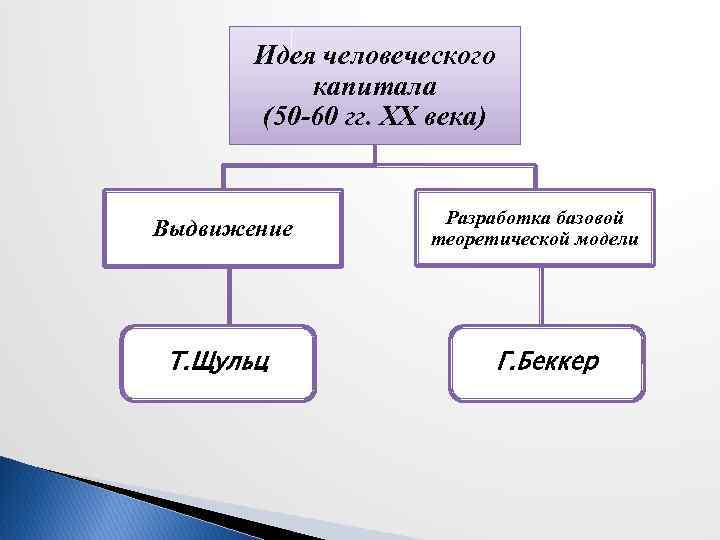 Идея человеческого капитала (50-60 гг. XX века)

Выдвижение

Разработка базовой теоретической модели

Т.Щульц

Г.Беккер